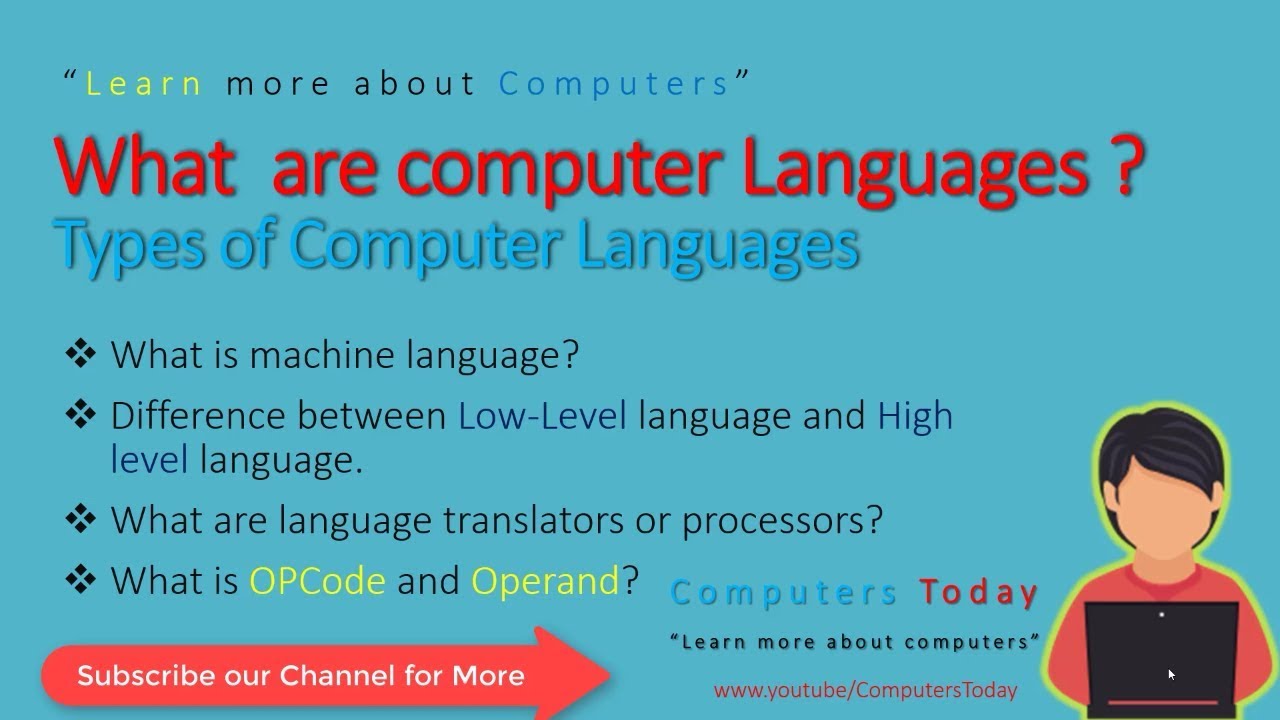 "Learn more about Computers"

What are computer Languages ?

Types of Computer Languages

❖ What is machine language?

❖ Difference between Low-Level language and High level language.

❖ What are language translators or processors?

❖ What is OPCode and Operand?

Computers Today

"Learn more about computers"

Subscribe our Channel for More

www.youtube/ComputersToday